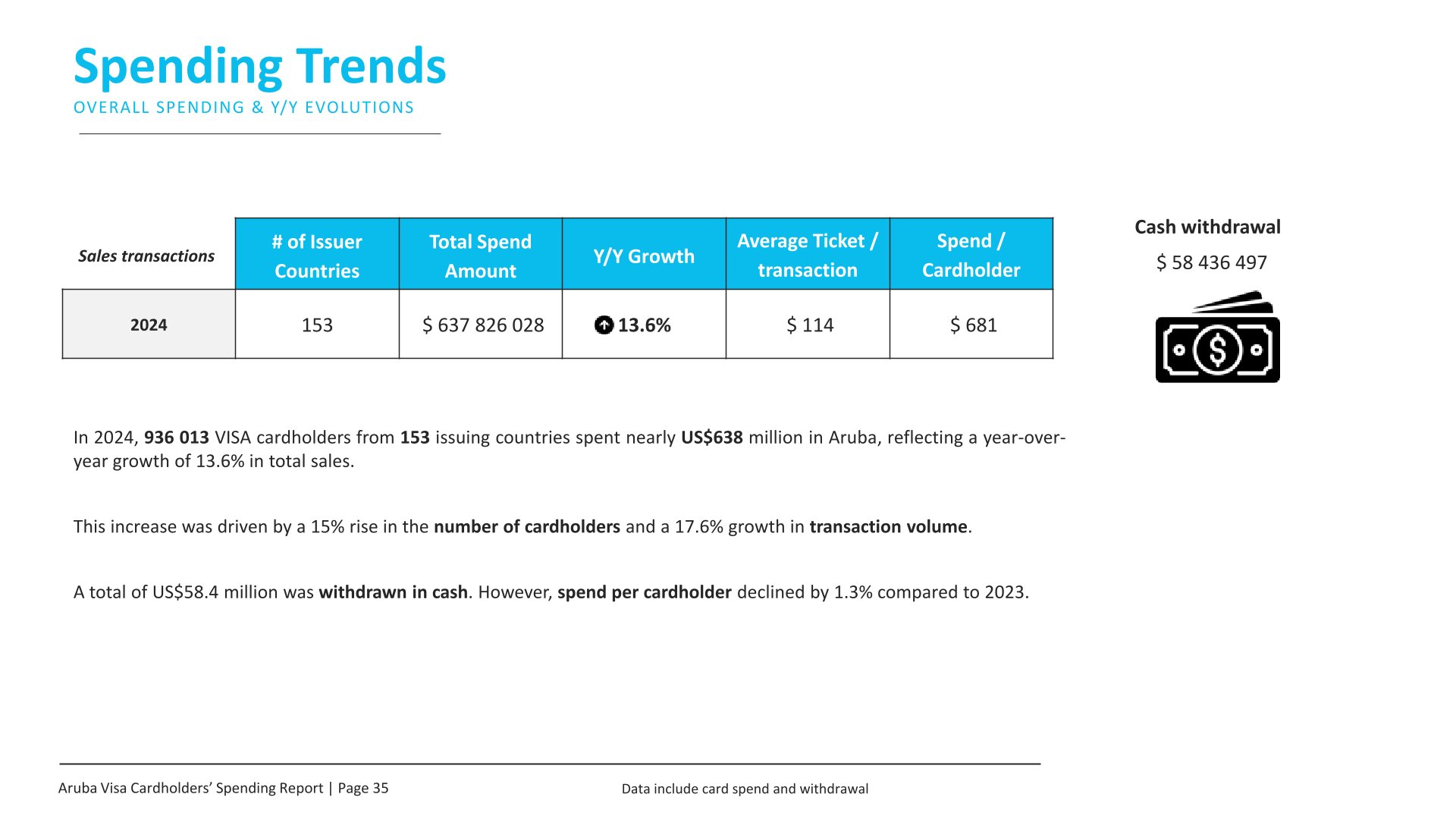 Spending Trends
OVERALL SPENDING & Y/Y EVOLUTIONS

| Sales transactions | # of Issuer Countries | Total Spend Amount | Y/Y Growth | Average Ticket / transaction | Spend / Cardholder |
|---|---|---|---|---|---|
| 2024 | 153 | $ 637 826 028 | 13.6% | $ 114 | $ 681 |

Cash withdrawal
$ 58 436 497

In 2024, 936 013 VISA cardholders from 153 issuing countries spent nearly US$638 million in Aruba, reflecting a year-over-year growth of 13.6% in total sales.

This increase was driven by a 15% rise in the number of cardholders and a 17.6% growth in transaction volume.

A total of US$58.4 million was withdrawn in cash. However, spend per cardholder declined by 1.3% compared to 2023.

Aruba Visa Cardholders' Spending Report | Page 35

Data include card spend and withdrawal